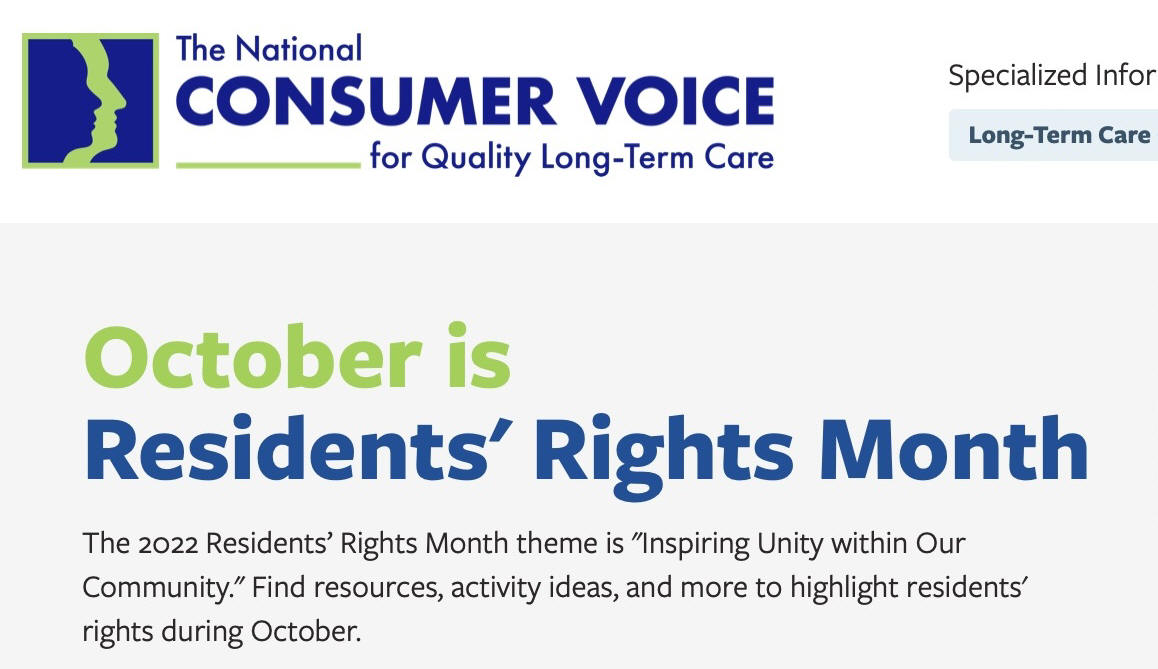 The National
CONSUMER VOICE
for Quality Long-Term Care

Specialized Infor

Long-Term Care

October is
Residents' Rights Month

The 2022 Residents' Rights Month theme is "Inspiring Unity within Our Community." Find resources, activity ideas, and more to highlight residents' rights during October.